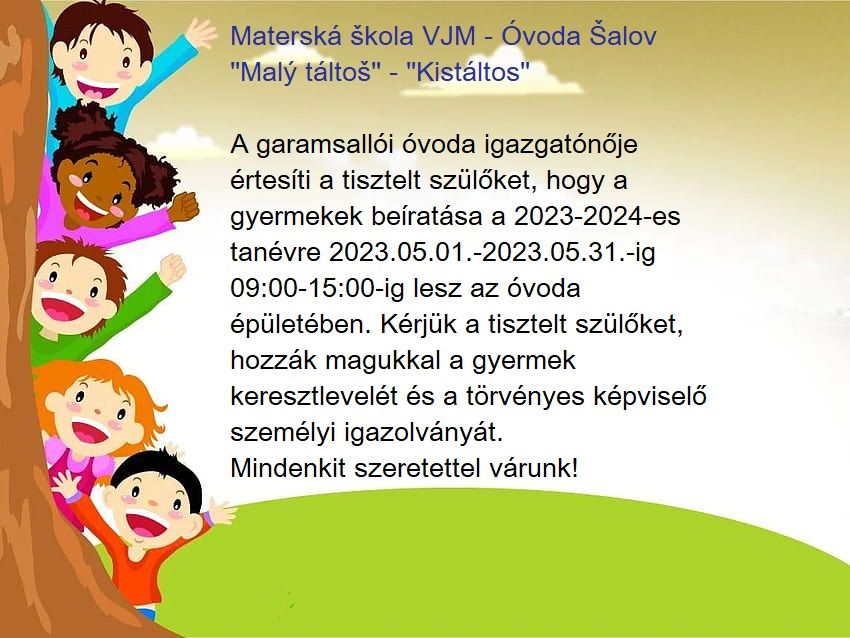 Materská škola VJM - Óvoda Šalov
"Malý táltoš" - "Kistáltos"

A garamsallói óvoda igazgatónője értesíti a tisztelt szülőket, hogy a gyermekek beíratása a 2023-2024-es tanévre 2023.05.01.-2023.05.31.-ig 09:00-15:00-ig lesz az óvoda épületében. Kérjük a tisztelt szülőket, hozzák magukkal a gyermek keresztlevelét és a törvényes képviselő személyi igazolványát.
Mindenkit szeretettel várunk!